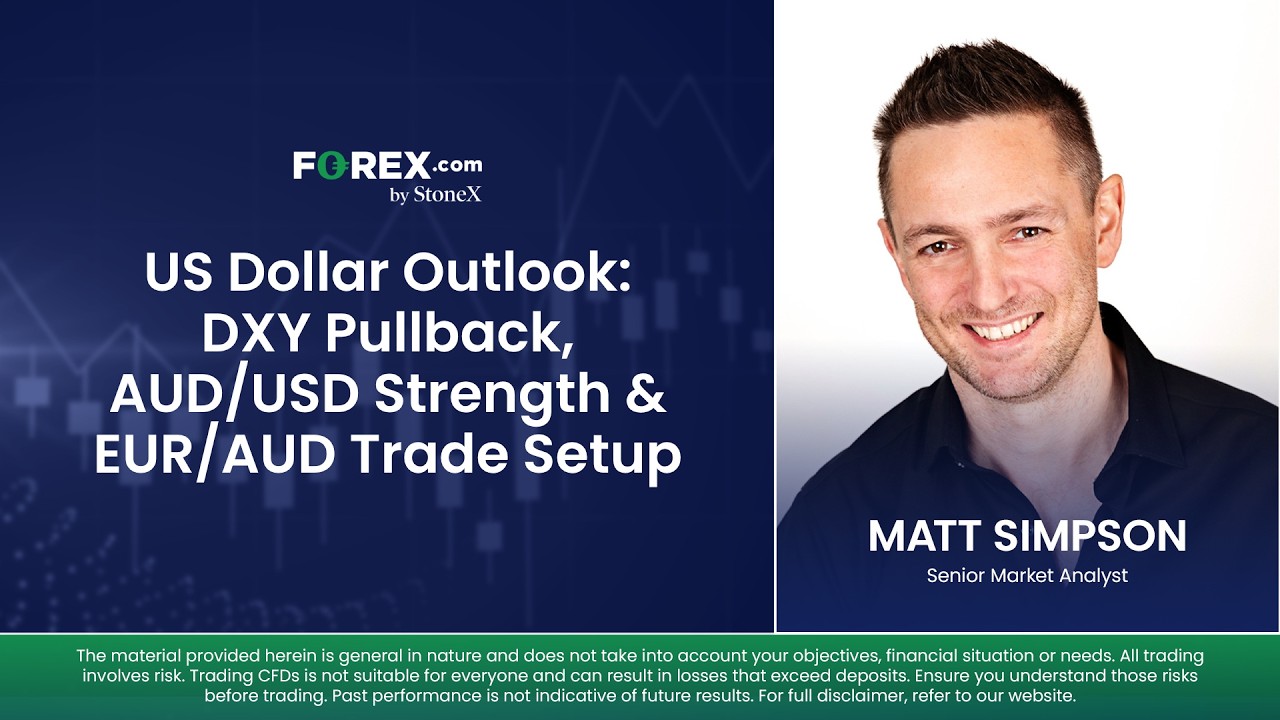 FOREX.com
by StoneX

US Dollar Outlook: DXY Pullback, AUD/USD Strength & EUR/AUD Trade Setup

MATT SIMPSON
Senior Market Analyst

The material provided herein is general in nature and does not take into account your objectives, financial situation or needs. All trading involves risk. Trading CFDs is not suitable for everyone and can result in losses that exceed deposits. Ensure you understand those risks before trading. Past performance is not indicative of future results. For full disclaimer, refer to our website.